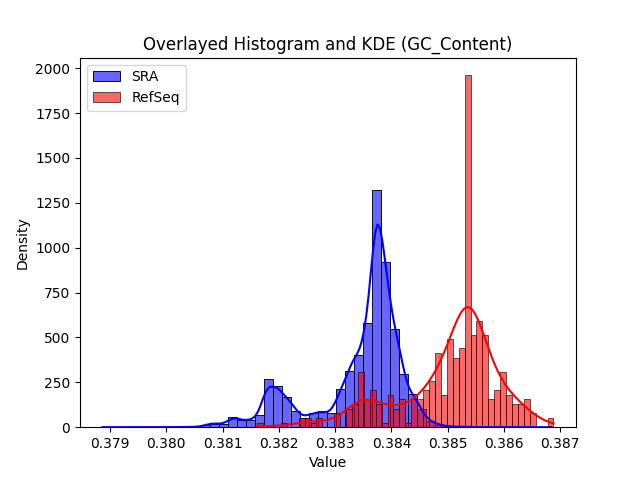 Overlayed Histogram and KDE (GC_Content)

SRA
RefSeq

Density

2000
1750
1500
1250
1000
750
500
250
0

0.379 0.380 0.381 0.382 0.383 0.384 0.385 0.386 0.387

Value